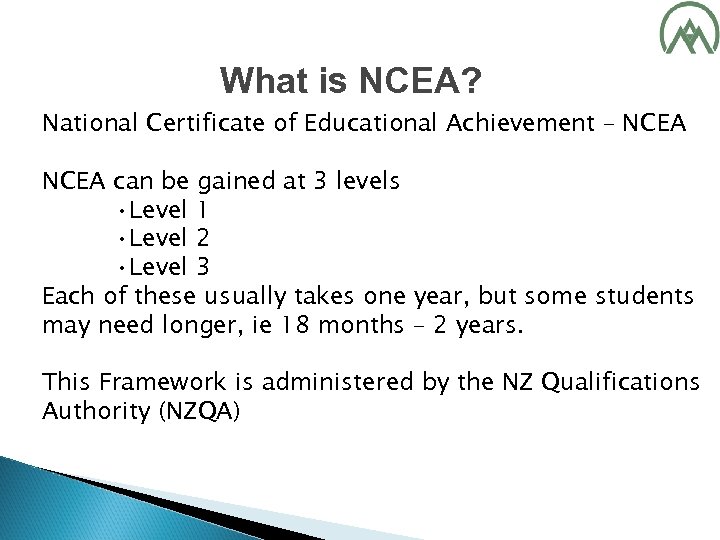 What is NCEA?

National Certificate of Educational Achievement – NCEA

NCEA can be gained at 3 levels
•Level 1
•Level 2
•Level 3
Each of these usually takes one year, but some students may need longer, ie 18 months – 2 years.

This Framework is administered by the NZ Qualifications Authority (NZQA)